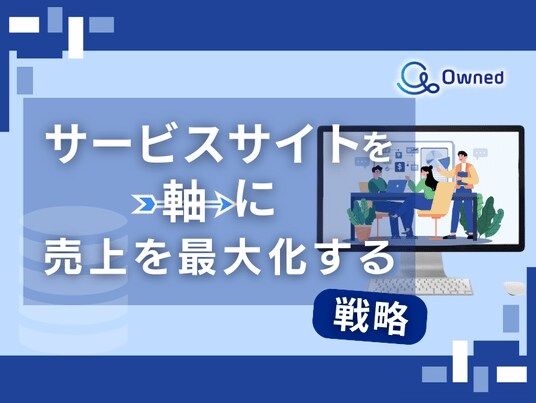 Owned

サービスサイトを
軸に
売上を最大化する
戦略